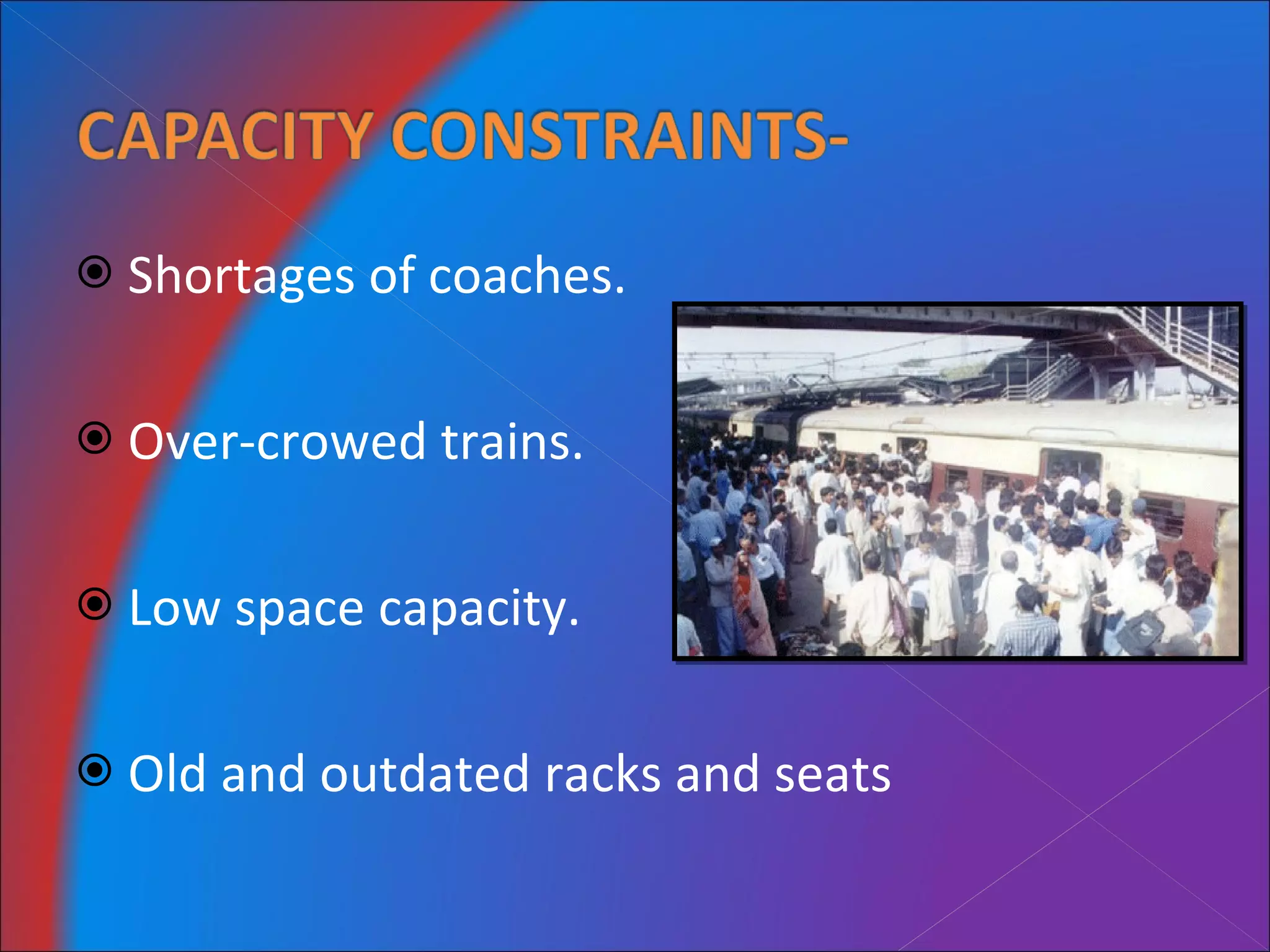 CAPACITY CONSTRAINTS-

Shortages of coaches.

Over-crowed trains.

Low space capacity.

Old and outdated racks and seats